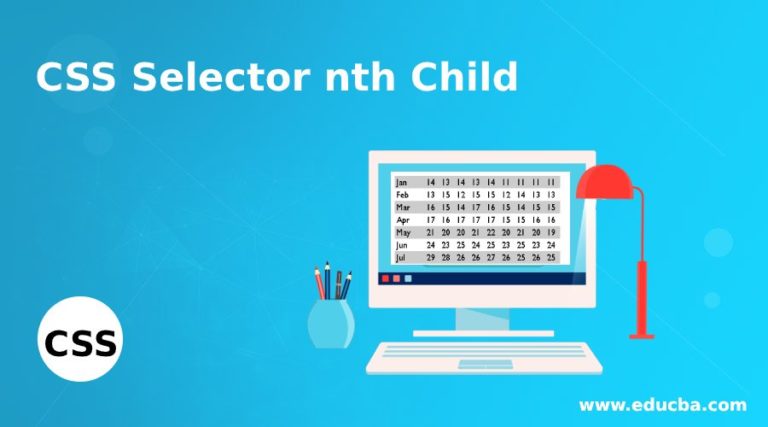 CSS Selector nth Child

| Jan | 14 | 13 | 14 | 13 | 14 | 11 | 11 | 11 | 11 |
|---|---|---|---|---|---|---|---|---|---|
| Feb | 13 | 15 | 12 | 15 | 15 | 12 | 14 | 13 | 13 |
| Mar | 16 | 15 | 14 | 17 | 16 | 15 | 14 | 15 | 15 |
| Apr | 17 | 16 | 17 | 17 | 17 | 15 | 15 | 16 | 16 |
| May | 21 | 20 | 20 | 21 | 22 | 20 | 21 | 20 | 19 |
| Jun | 24 | 23 | 25 | 24 | 25 | 23 | 25 | 23 | 24 |
| Jul | 29 | 28 | 26 | 26 | 27 | 26 | 25 | 26 | 25 |

CSS

www.educba.com